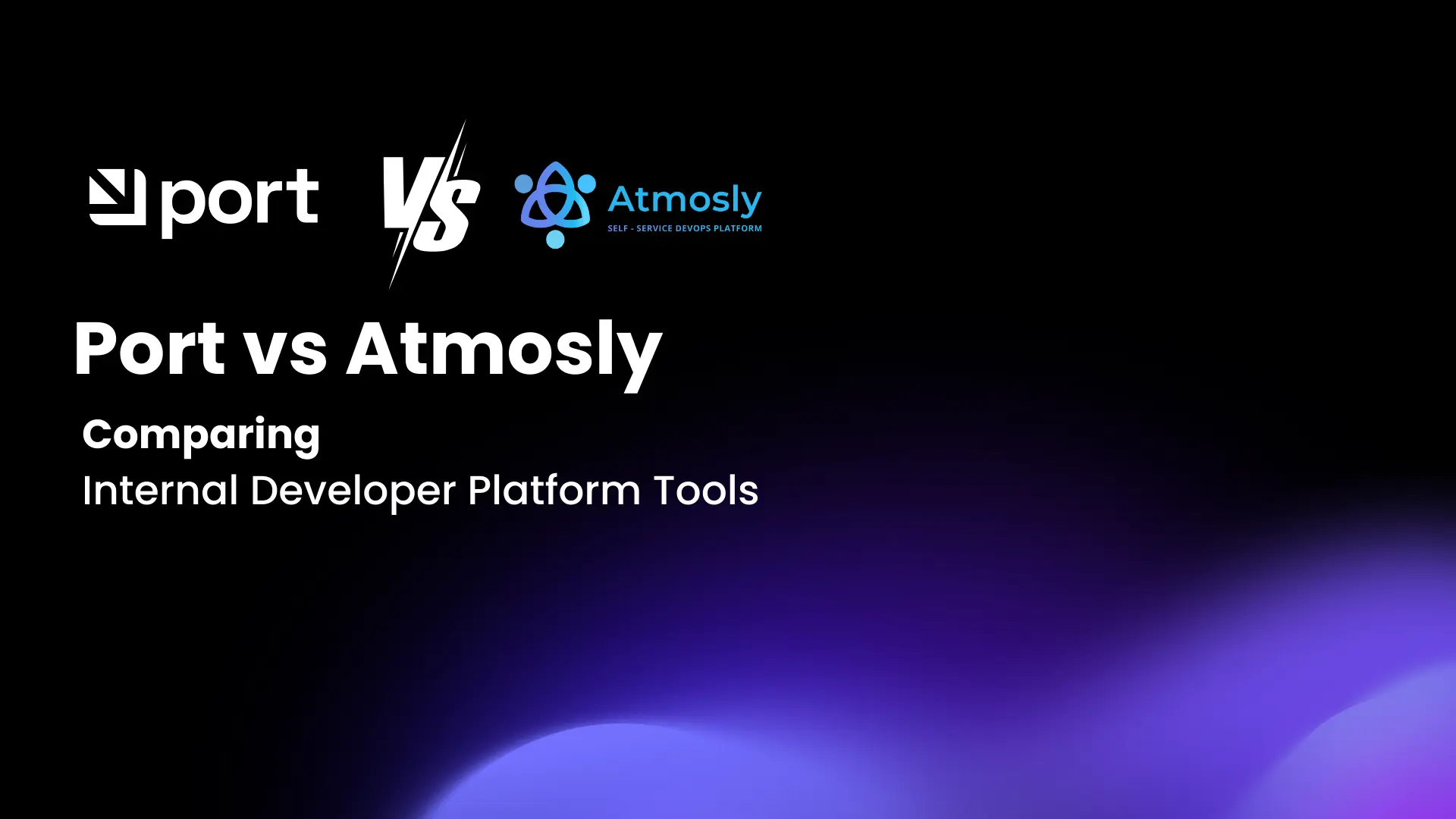 port

VS

Atmosly
SELF - SERVICE DEVOPS PLATFORM

Port vs Atmosly

Comparing
Internal Developer Platform Tools